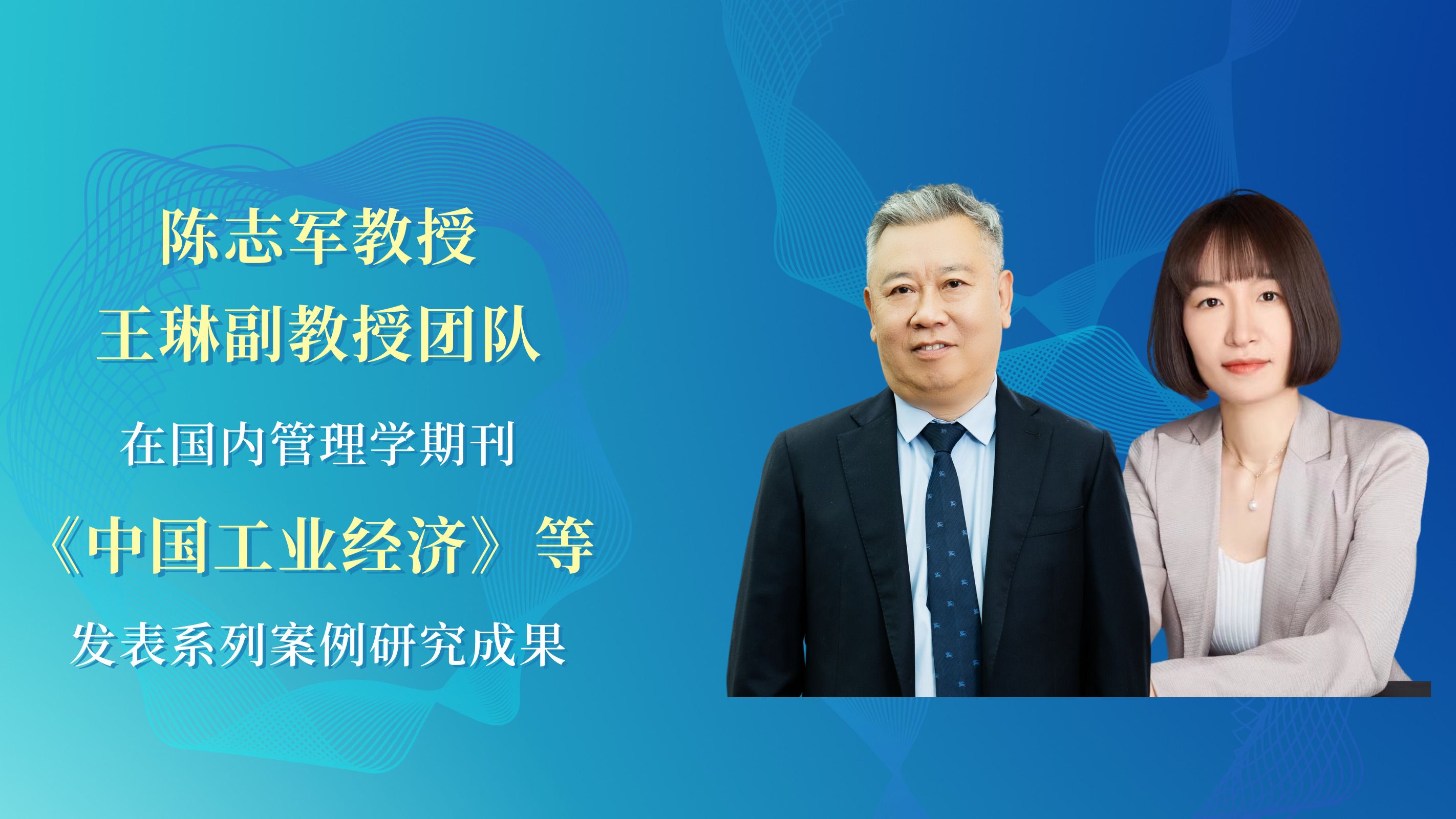 陈志军教授
王琳副教授团队

在国内管理学期刊
《中国工业经济》等
发表系列案例研究成果